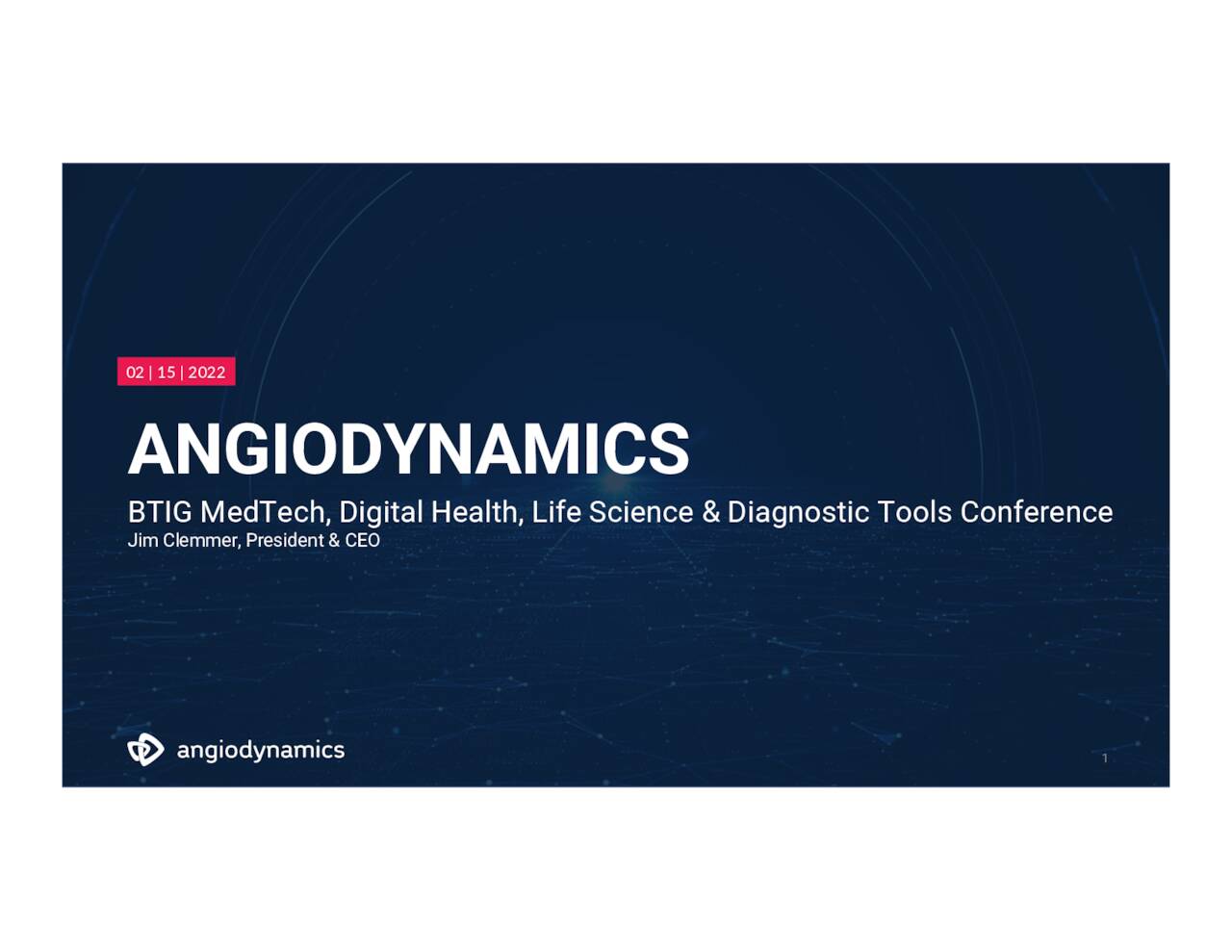 02 | 15 | 2022

ANGIODYNAMICS

BTIG MedTech, Digital Health, Life Science & Diagnostic Tools Conference
Jim Clemmer, President & CEO

angiodynamics

1